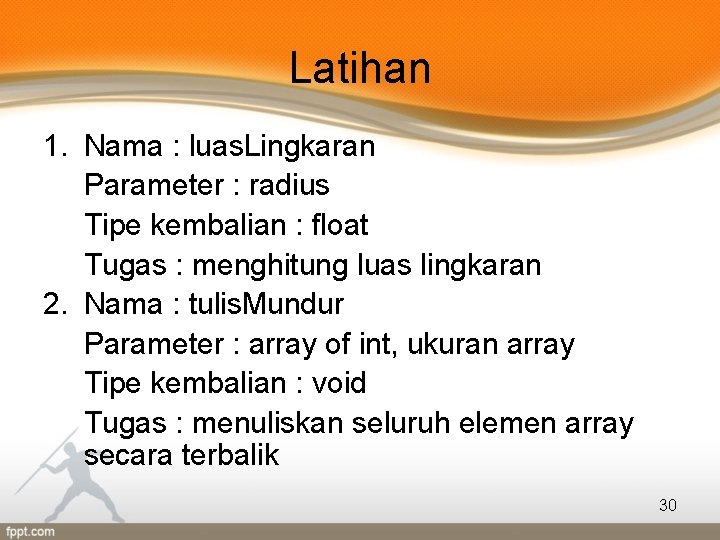 Latihan

1. Nama : luasLingkaran
Parameter : radius
Tipe kembalian : float
Tugas : menghitung luas lingkaran
2. Nama : tulisMundur
Parameter : array of int, ukuran array
Tipe kembalian : void
Tugas : menuliskan seluruh elemen array secara terbalik

30

fppt.com